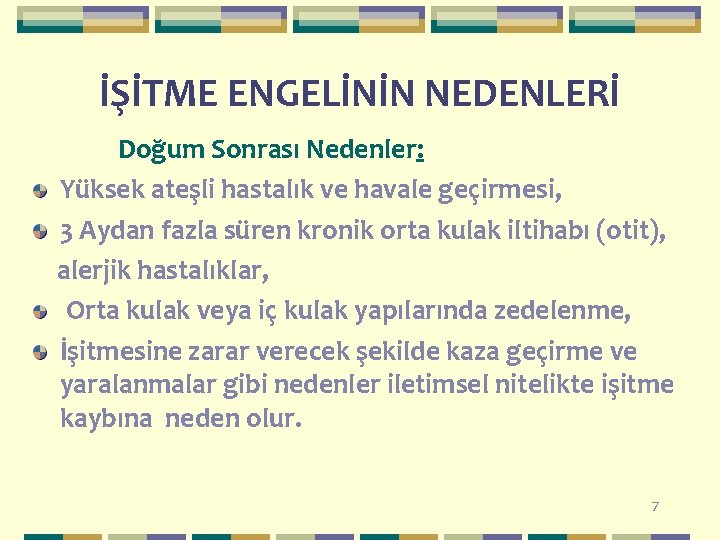 İŞİTME ENGELİNİN NEDENLERİ

Doğum Sonrası Nedenler:

Yüksek ateşli hastalık ve havale geçirmesi,

3 Aydan fazla süren kronik orta kulak iltihabı (otit), alerjik hastalıklar,

Orta kulak veya iç kulak yapılarında zedelenme,

İşitmesine zarar verecek şekilde kaza geçirme ve yaralanmalar gibi nedenler iletimsel nitelikte işitme kaybına neden olur.

7